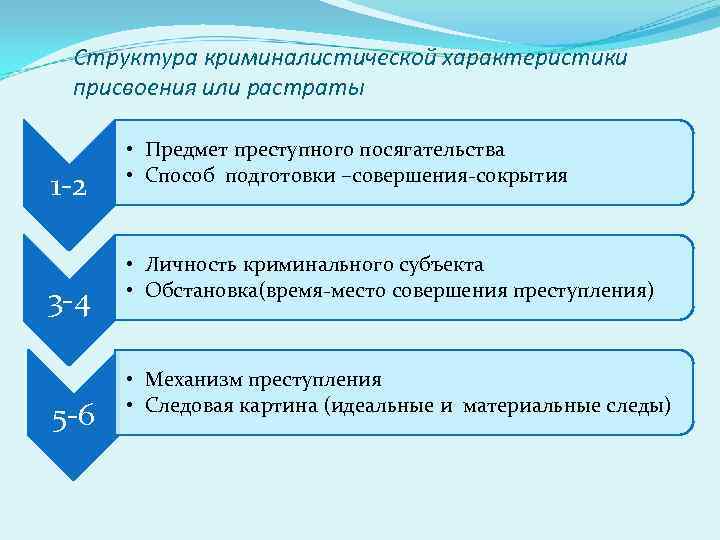 Структура криминалистической характеристики присвоения или растраты

1-2

• Предмет преступного посягательства
• Способ подготовки –совершения-сокрытия

3-4

• Личность криминального субъекта
• Обстановка(время-место совершения преступления)

5-6

• Механизм преступления
• Следовая картина (идеальные и материальные следы)